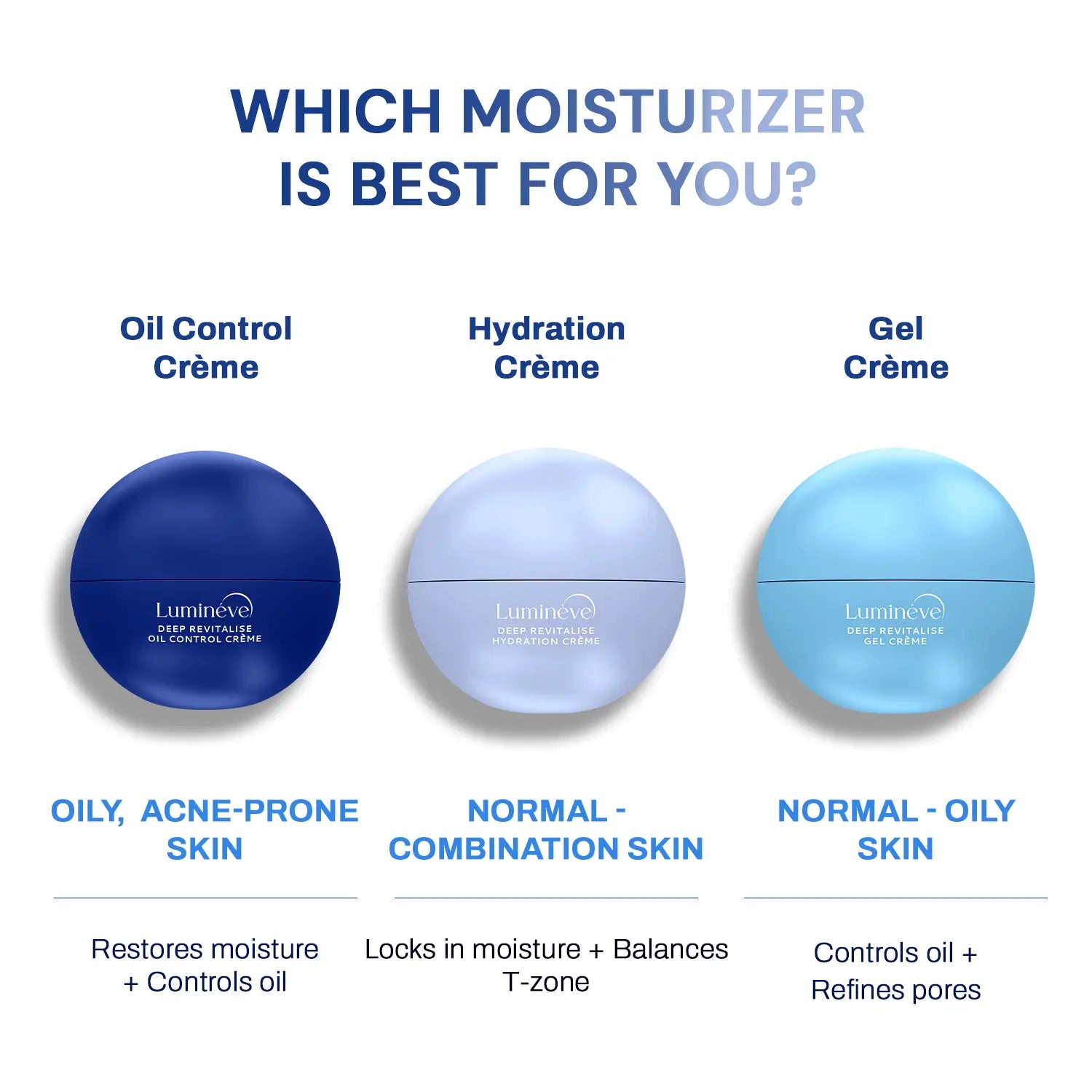 WHICH MOISTURIZER IS BEST FOR YOU?

Oil Control Crème

Luminéve
DEEP REVITALISE
OIL CONTROL CRÈME

OILY, ACNE-PRONE SKIN

Restores moisture + Controls oil

Hydration Crème

Luminéve
DEEP REVITALISE
HYDRATION CRÈME

NORMAL - COMBINATION SKIN

Locks in moisture + Balances T-zone

Gel Crème

Luminéve
DEEP REVITALISE
GEL CRÈME

NORMAL - OILY SKIN

Controls oil + Refines pores